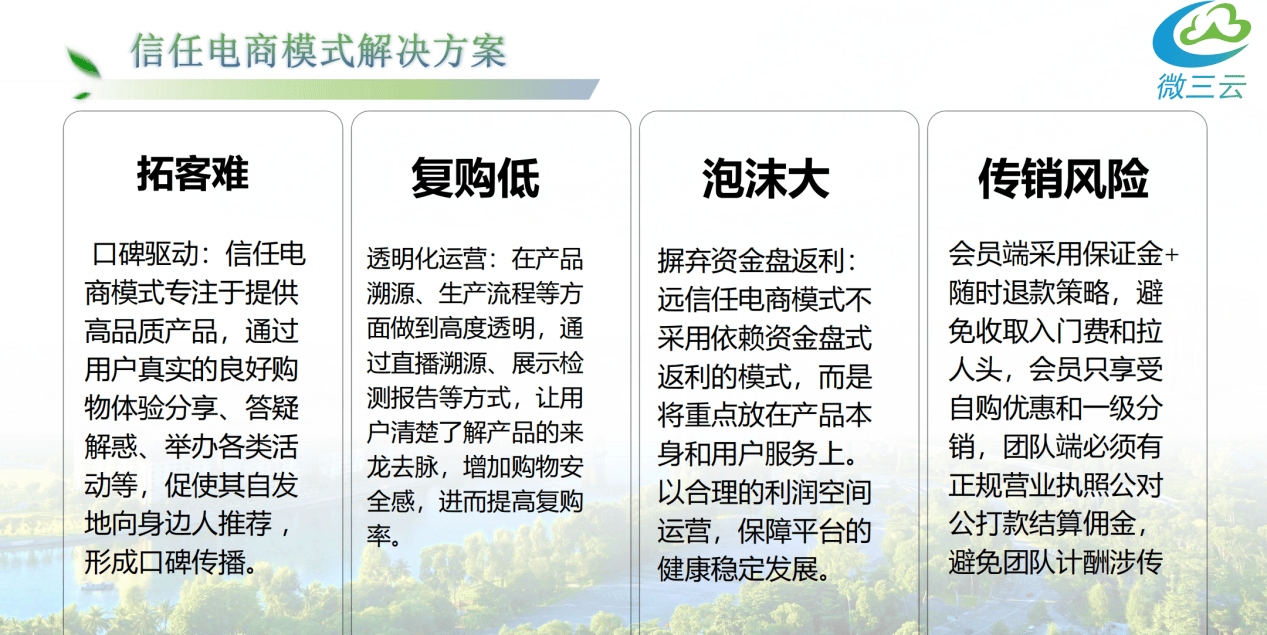 信任电商模式解决方案

微三云

拓客难

口碑驱动：信任电商模式专注于提供高品质产品，通过用户真实的良好购物体验分享、答疑解惑、举办各类活动等，促使其自发地向身边人推荐，形成口碑传播。

复购低

透明化运营：在产品溯源、生产流程等方面做到高度透明，通过直播溯源、展示检测报告等方式，让用户清楚了解产品的来龙去脉，增加购物安全感，进而提高复购率。

泡沫大

摒弃资金盘返利：远信任电商模式不采用依赖资金盘式返利的模式，而是将重点放在产品本身和用户服务上。以合理的利润空间运营，保障平台的健康稳定发展。

传销风险

会员端采用保证金+随时退款策略，避免收取入门费和拉人头，会员只享受自购优惠和一级分销，团队端必须有正规营业执照公对公打款结算佣金，避免团队计酬涉传